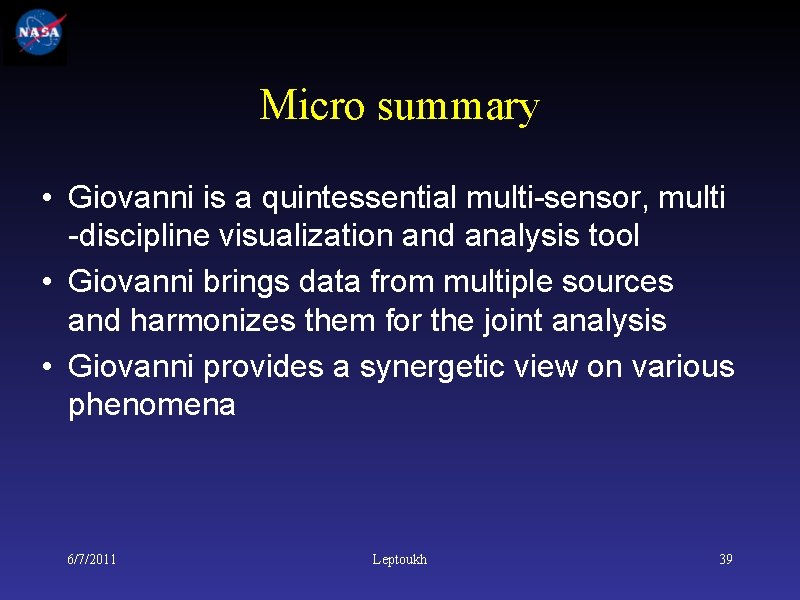 NASA

Micro summary

• Giovanni is a quintessential multi-sensor, multi -discipline visualization and analysis tool
• Giovanni brings data from multiple sources and harmonizes them for the joint analysis
• Giovanni provides a synergetic view on various phenomena

6/7/2011 Leptoukh 39